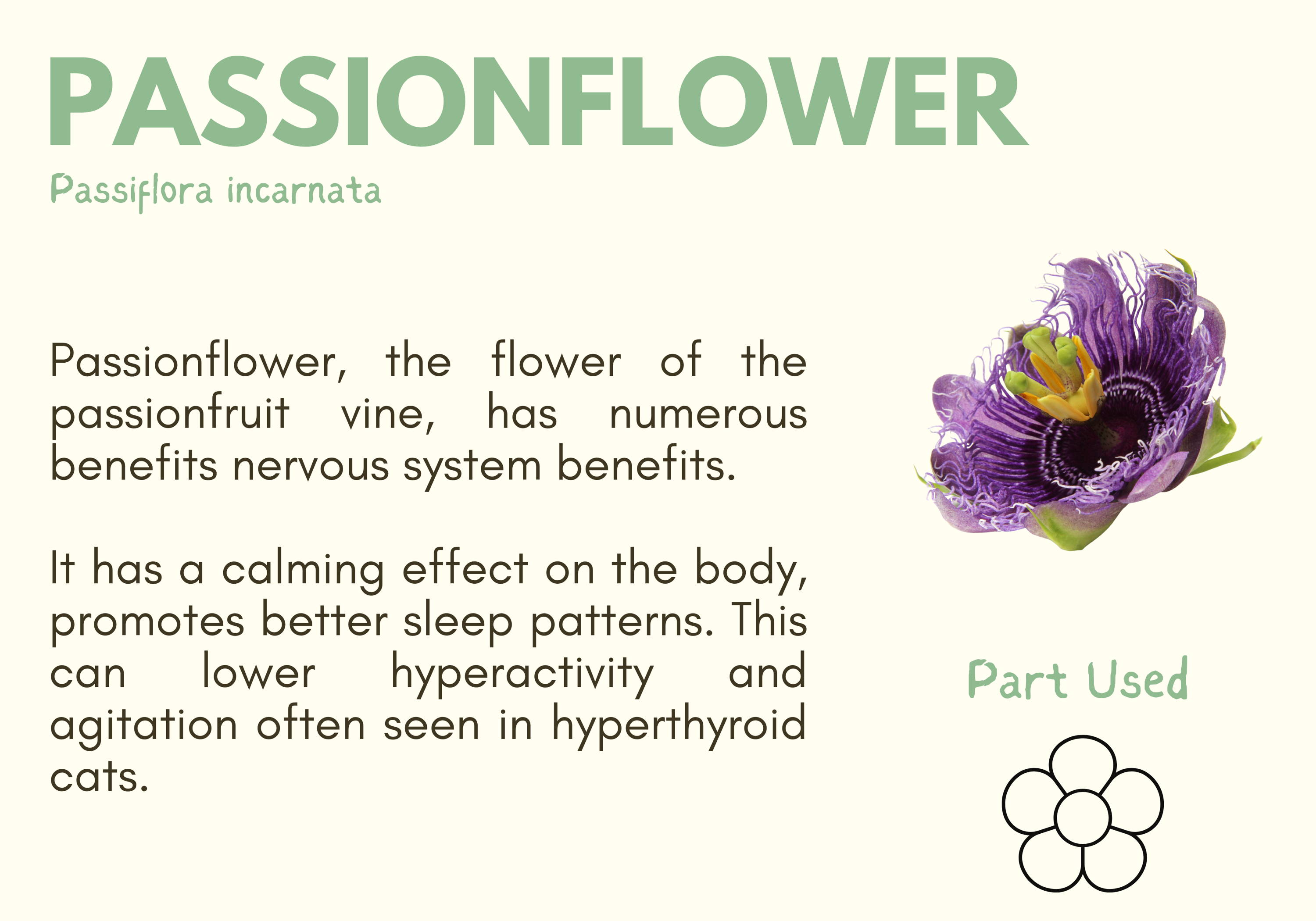 PASSIONFLOWER

Passiflora incarnata

Passionflower, the flower of the passionfruit vine, has numerous benefits nervous system benefits.

It has a calming effect on the body, promotes better sleep patterns. This can lower hyperactivity and agitation often seen in hyperthyroid cats.

Part Used